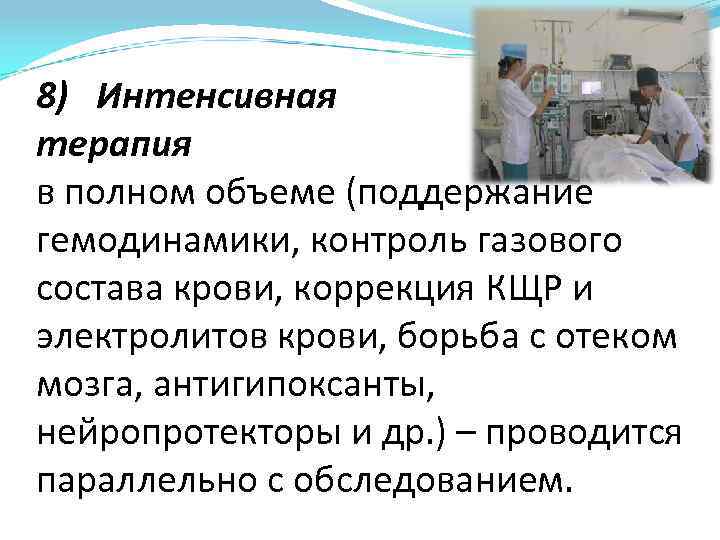 8) Интенсивная терапия
в полном объеме (поддержание гемодинамики, контроль газового состава крови, коррекция КЩР и электролитов крови, борьба с отеком мозга, антигипоксанты, нейропротекторы и др.) – проводится параллельно с обследованием.